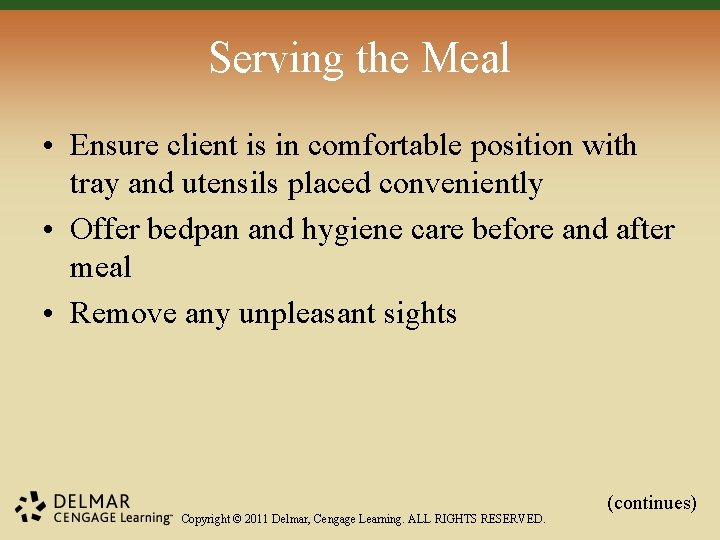 Serving the Meal

• Ensure client is in comfortable position with tray and utensils placed conveniently
• Offer bedpan and hygiene care before and after meal
• Remove any unpleasant sights

(continues)

DELMAR
CENGAGE Learning™ Copyright © 2011 Delmar, Cengage Learning. ALL RIGHTS RESERVED.